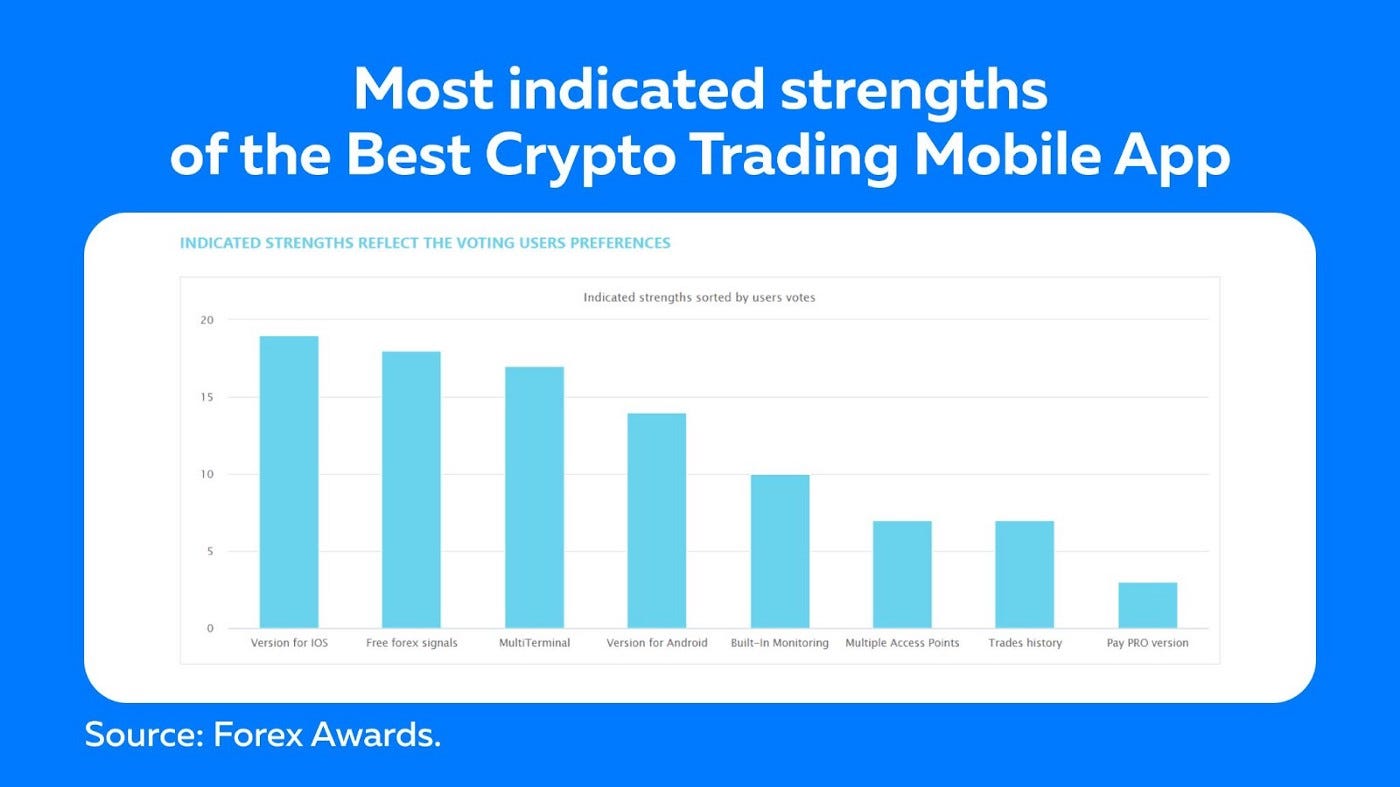 Most indicated strengths of the Best Crypto Trading Mobile App

INDICATED STRENGTHS REFLECT THE VOTING USERS PREFERENCES

Indicated strengths sorted by users votes

20
15
10
5
0

Version for IOS
Free forex signals
MultiTerminal
Version for Android
Built-In Monitoring
Multiple Access Points
Trades history
Pay PRO version

Source: Forex Awards.